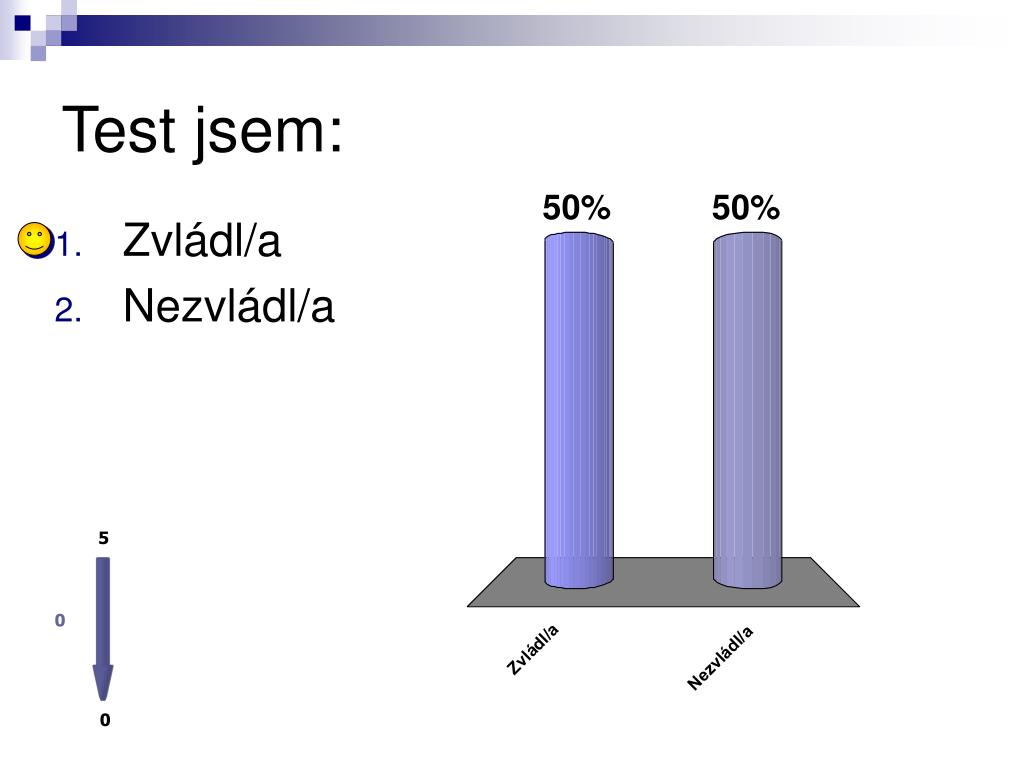 Test jsem:

1. Zvládl/a
2. Nezvládl/a

50%
50%

Zvládl/a
Nezvládl/a

5
0
0